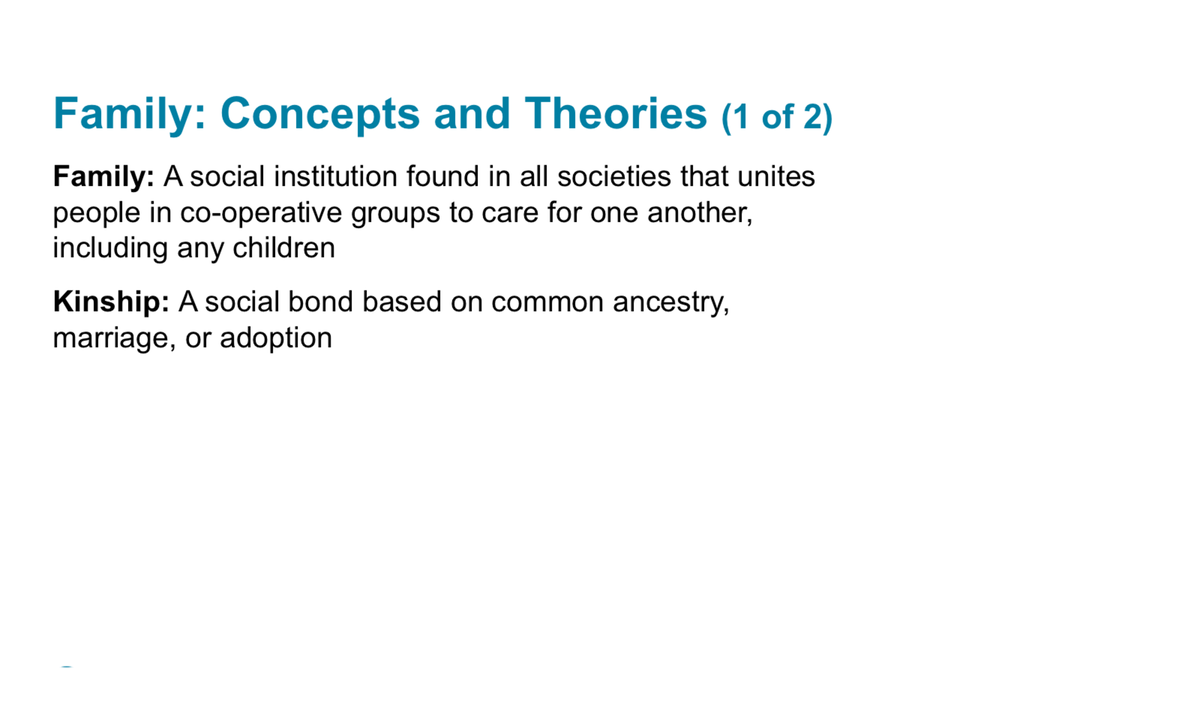 Family: Concepts and Theories (1 of 2)

Family: A social institution found in all societies that unites people in co-operative groups to care for one another, including any children

Kinship: A social bond based on common ancestry, marriage, or adoption